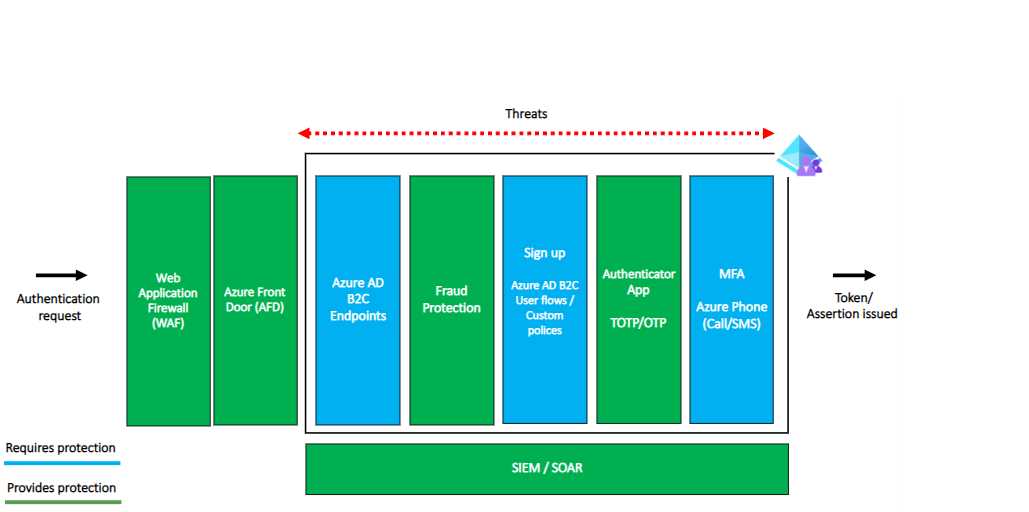 Threats

Authentication request

Web Application Firewall (WAF)

Azure Front Door (AFD)

Azure AD B2C Endpoints

Fraud Protection

Sign up

Azure AD B2C User flows / Custom polices

Authenticator App

TOTP/OTP

MFA

Azure Phone (Call/SMS)

Token/ Assertion issued

SIEM / SOAR

Requires protection

Provides protection